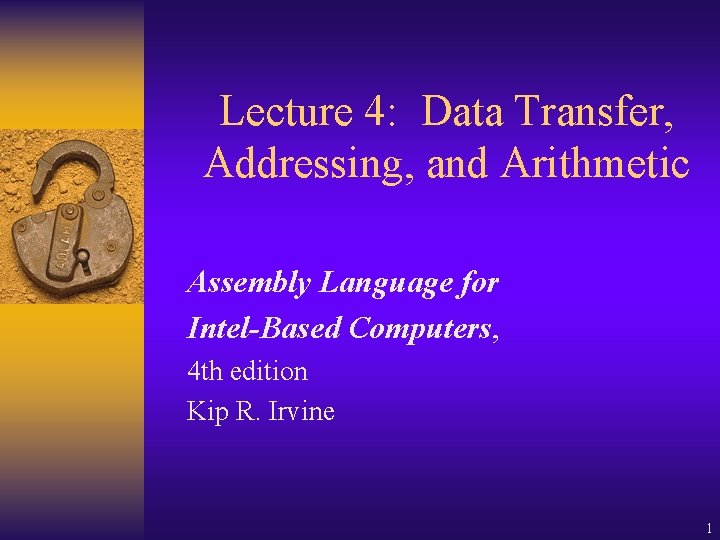 Lecture 4: Data Transfer, Addressing, and Arithmetic

Assembly Language for Intel-Based Computers, 4th edition
Kip R. Irvine

1